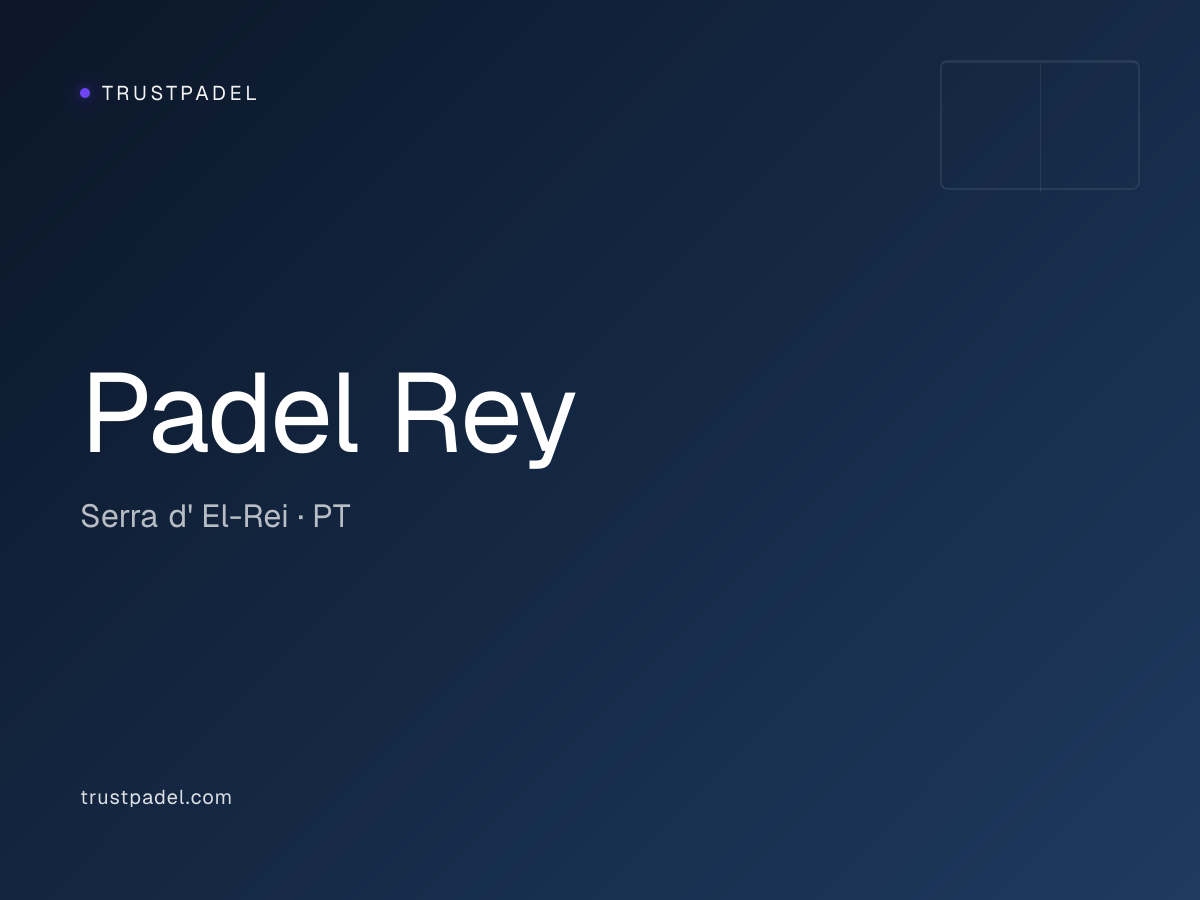 TRUSTPADEL

Padel Rey

Serra d' El-Rei · PT

trustpadel.com